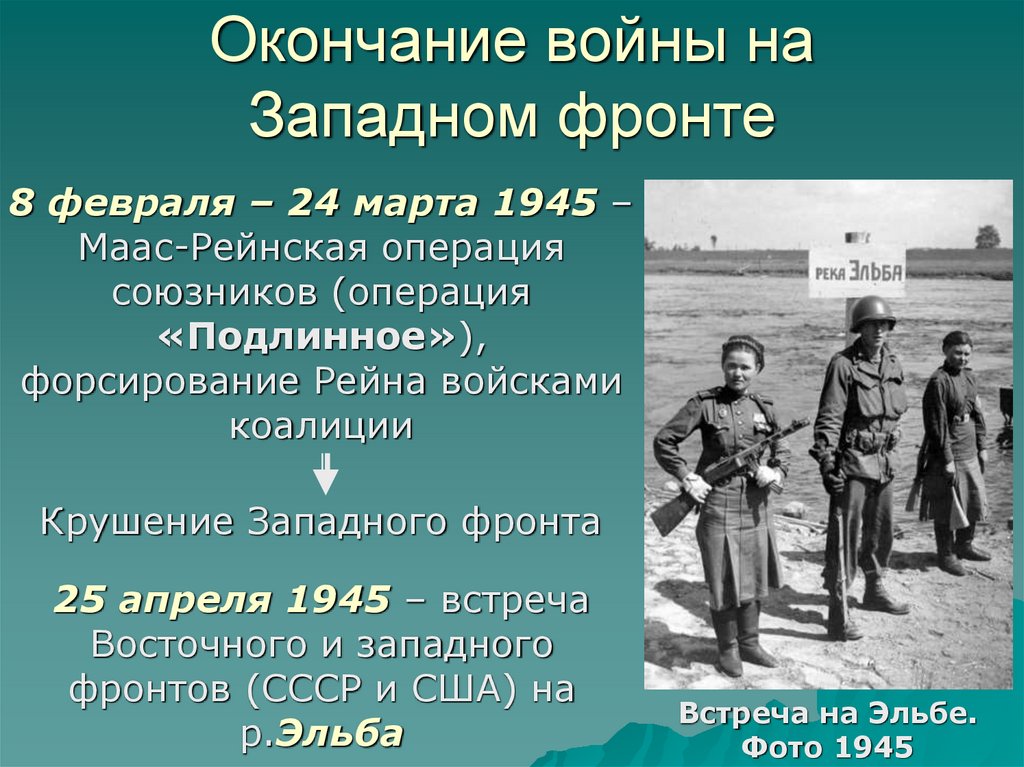 Окончание войны на Западном фронте

8 февраля – 24 марта 1945 – Маас-Рейнская операция союзников (операция «Подлинное»), форсирование Рейна войсками коалиции

Крушение Западного фронта

25 апреля 1945 – встреча Восточного и западного фронтов (СССР и США) на р.Эльба

РЕКА ЭЛЬБА

Встреча на Эльбе. Фото 1945